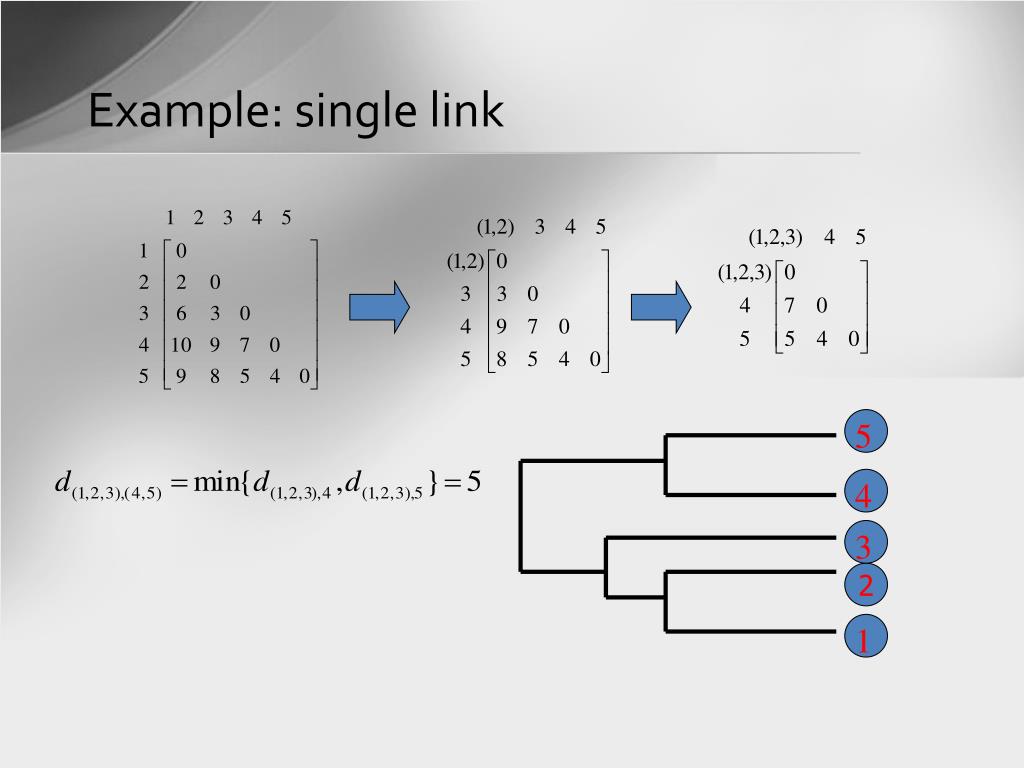 Example: single link

|   | 1 | 2 | 3 | 4 | 5 |
|---|---|---|---|---|---|
| 1 | 0 | | | | |
| 2 | 2 | 0 | | | |
| 3 | 6 | 3 | 0 | | |
| 4 | 10 | 9 | 7 | 0 | |
| 5 | 9 | 8 | 5 | 4 | 0 |

|   | (1,2) | 3 | 4 | 5 |
|---|---|---|---|---|
| (1,2) | 0 | | | |
| 3 | 3 | 0 | | |
| 4 | 9 | 7 | 0 | |
| 5 | 8 | 5 | 4 | 0 |

|   | (1,2,3) | 4 | 5 |
|---|---|---|---|
| (1,2,3) | 0 | | |
| 4 | 7 | 0 | |
| 5 | 5 | 4 | 0 |

$d_{(1,2,3),(4,5)} = \min\{d_{(1,2,3),4}, d_{(1,2,3),5}\} = 5$

5
4
3
2
1